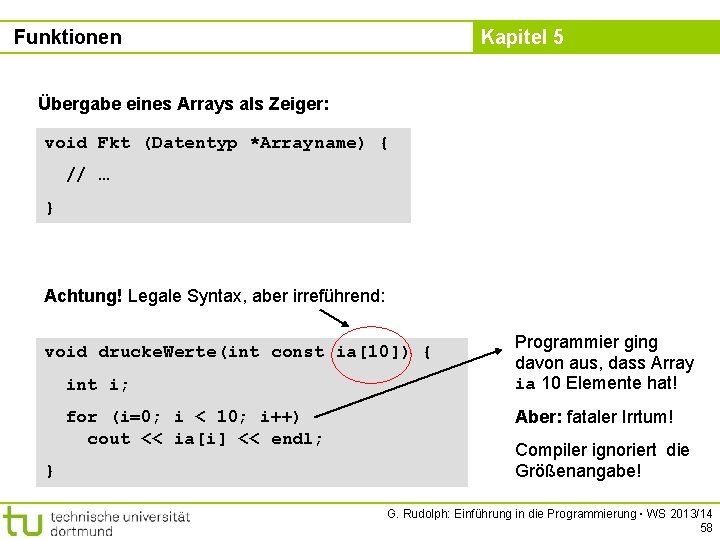 Funktionen

Kapitel 5

Übergabe eines Arrays als Zeiger:

void Fkt (Datentyp *Arrayname) {
  // …
}

Achtung! Legale Syntax, aber irreführend:

void druckeWerte(int const ia[10]) {
  int i;
  for (i=0; i < 10; i++)
    cout << ia[i] << endl;
}

Programmier ging davon aus, dass Array ia 10 Elemente hat!

Aber: fataler Irrtum!

Compiler ignoriert die Größenangabe!

tu technische universität dortmund

G. Rudolph: Einführung in die Programmierung ▪ WS 2013/14
58